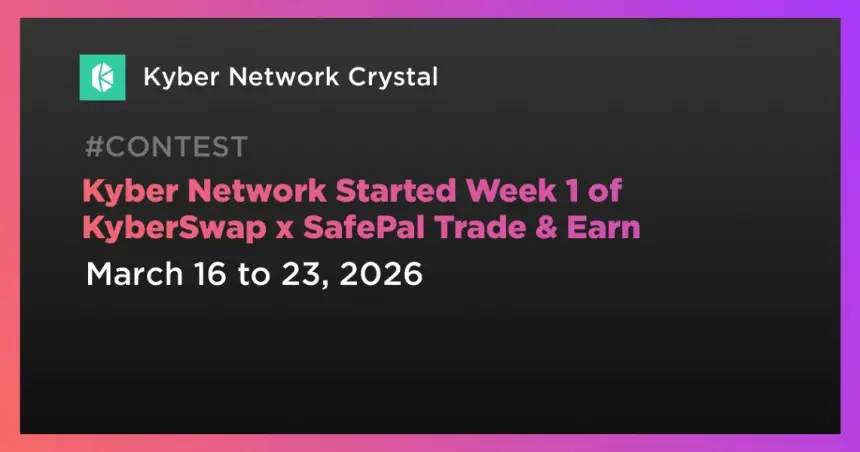 Kyber Network Crystal

#CONTEST

Kyber Network Started Week 1 of KyberSwap x SafePal Trade & Earn

March 16 to 23, 2026